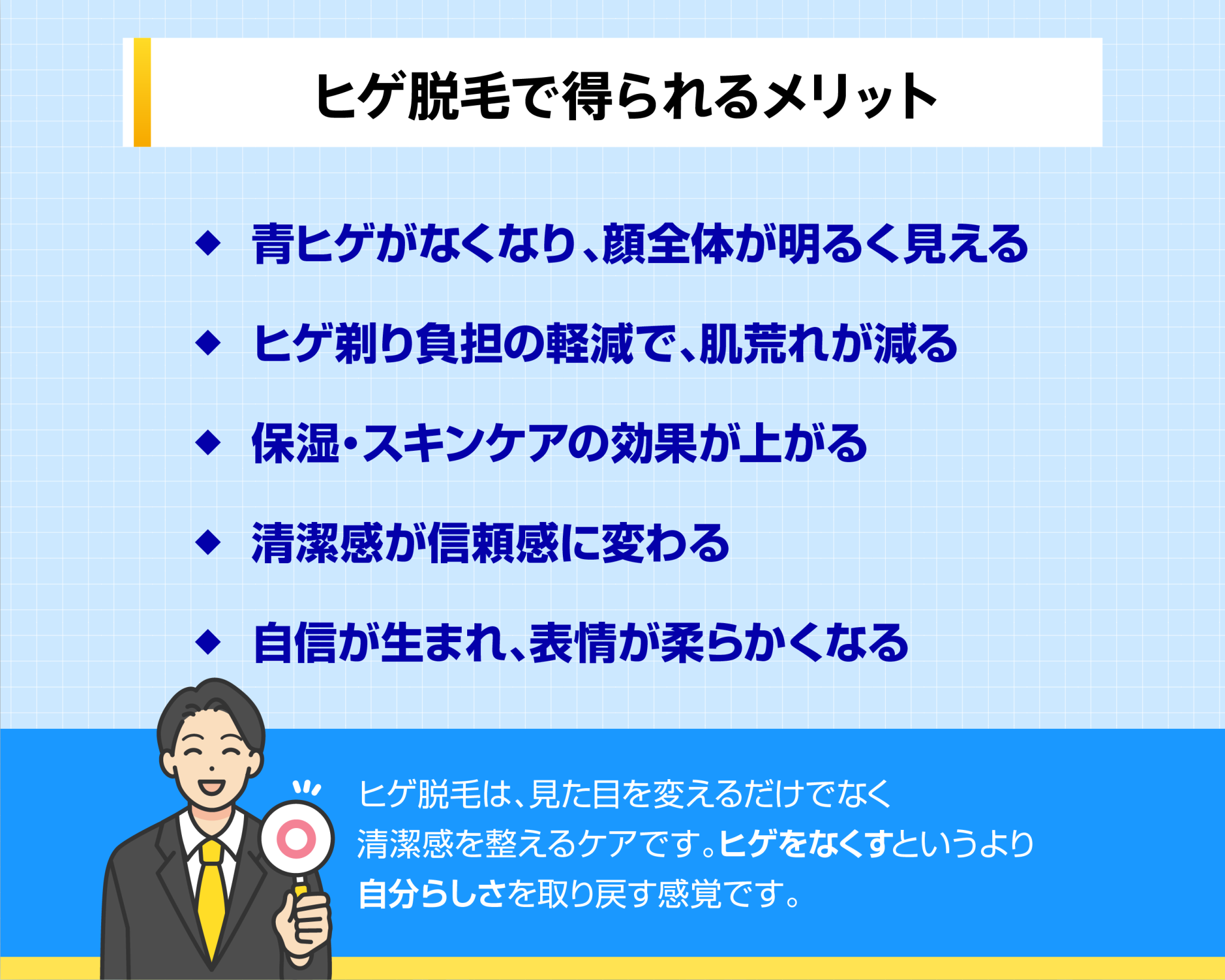 ヒゲ脱毛で得られるメリット

◆ 青ヒゲがなくなり、顔全体が明るく見える

◆ ヒゲ剃り負担の軽減で、肌荒れが減る

◆ 保湿・スキンケアの効果が上がる

◆ 清潔感が信頼感に変わる

◆ 自信が生まれ、表情が柔らかくなる

ヒゲ脱毛は、見た目を変えるだけでなく清潔感を整えるケアです。ヒゲをなくすというより自分らしさを取り戻す感覚です。